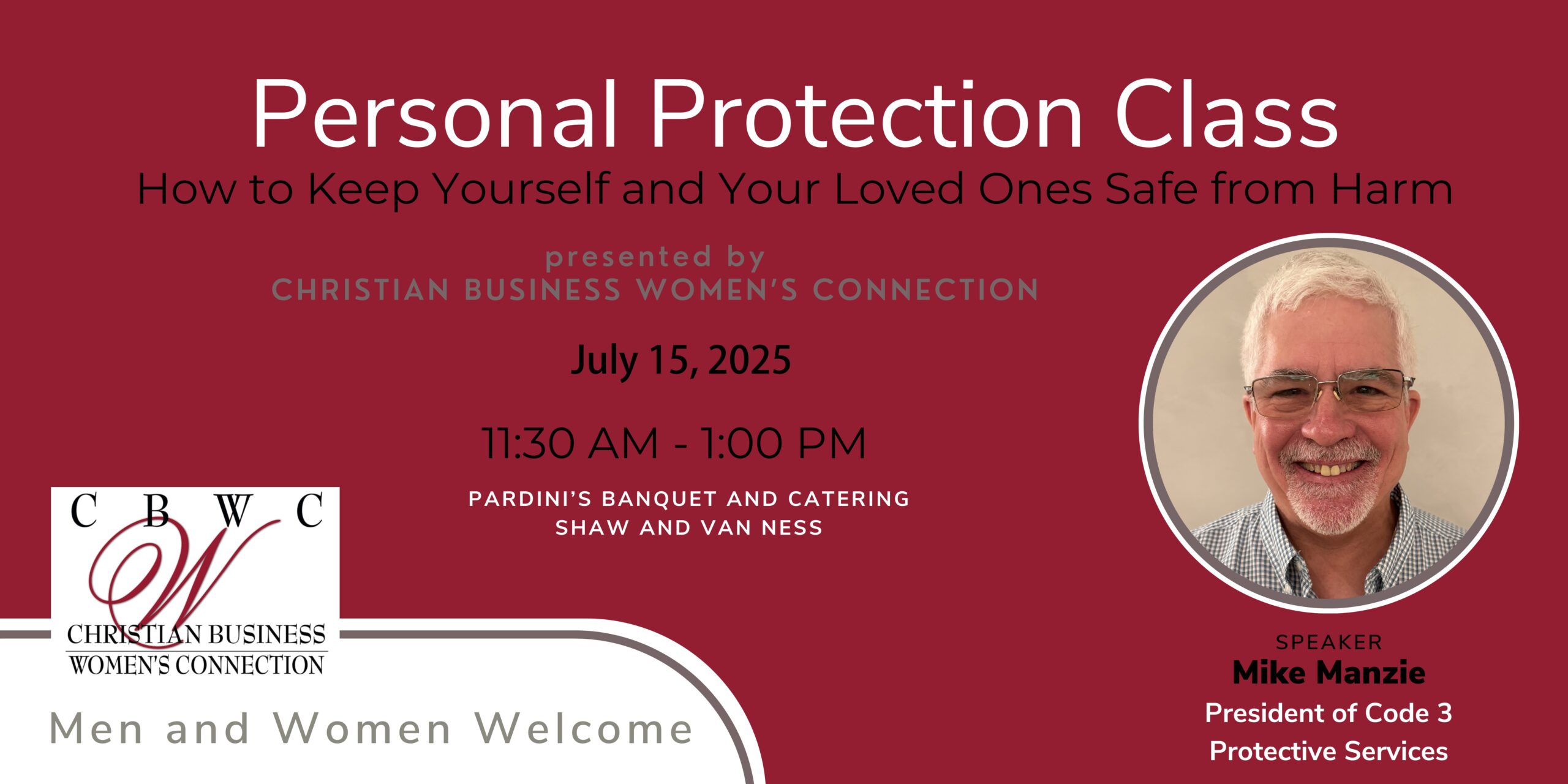 Personal Protection Class
How to Keep Yourself and Your Loved Ones Safe from Harm

presented by
CHRISTIAN BUSINESS WOMEN'S CONNECTION

July 15, 2025

11:30 AM - 1:00 PM

PARDINI'S BANQUET AND CATERING
SHAW AND VAN NESS

C B W C
W
CHRISTIAN BUSINESS
WOMEN'S CONNECTION

Men and Women Welcome

SPEAKER
Mike Manzie
President of Code 3
Protective Services